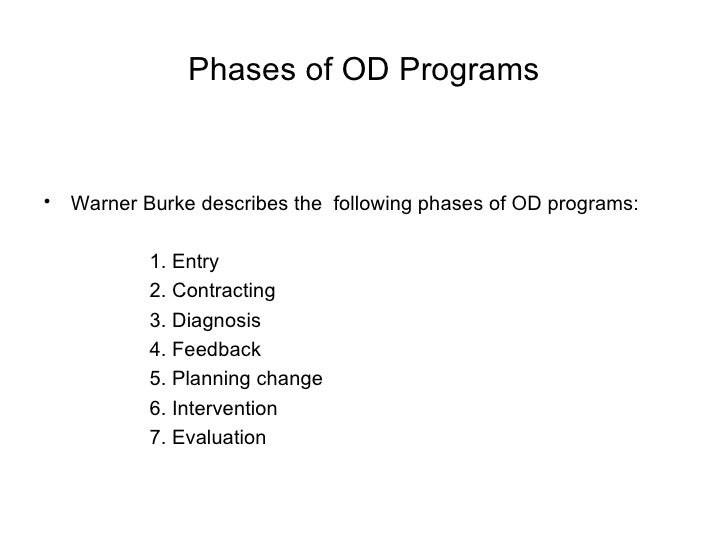 Phases of OD Programs

• Warner Burke describes the following phases of OD programs:

1. Entry
2. Contracting
3. Diagnosis
4. Feedback
5. Planning change
6. Intervention
7. Evaluation